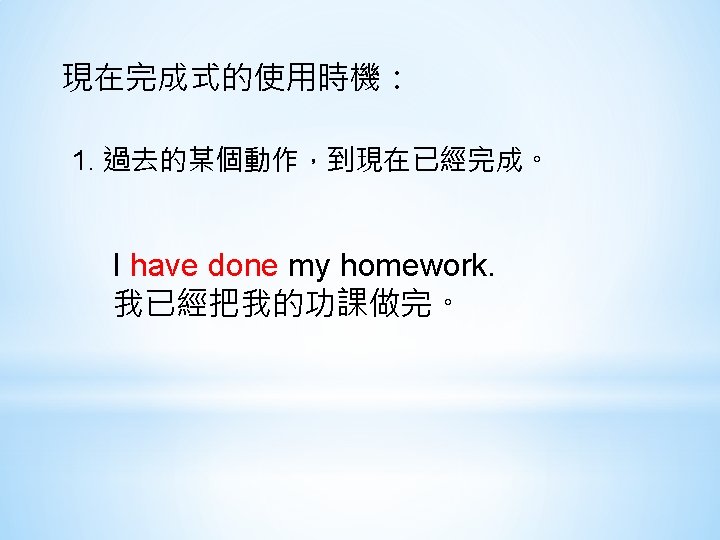 現在完成式的使用時機：

1. 過去的某個動作，到現在已經完成。

I have done my homework.
我已經把我的功課做完。